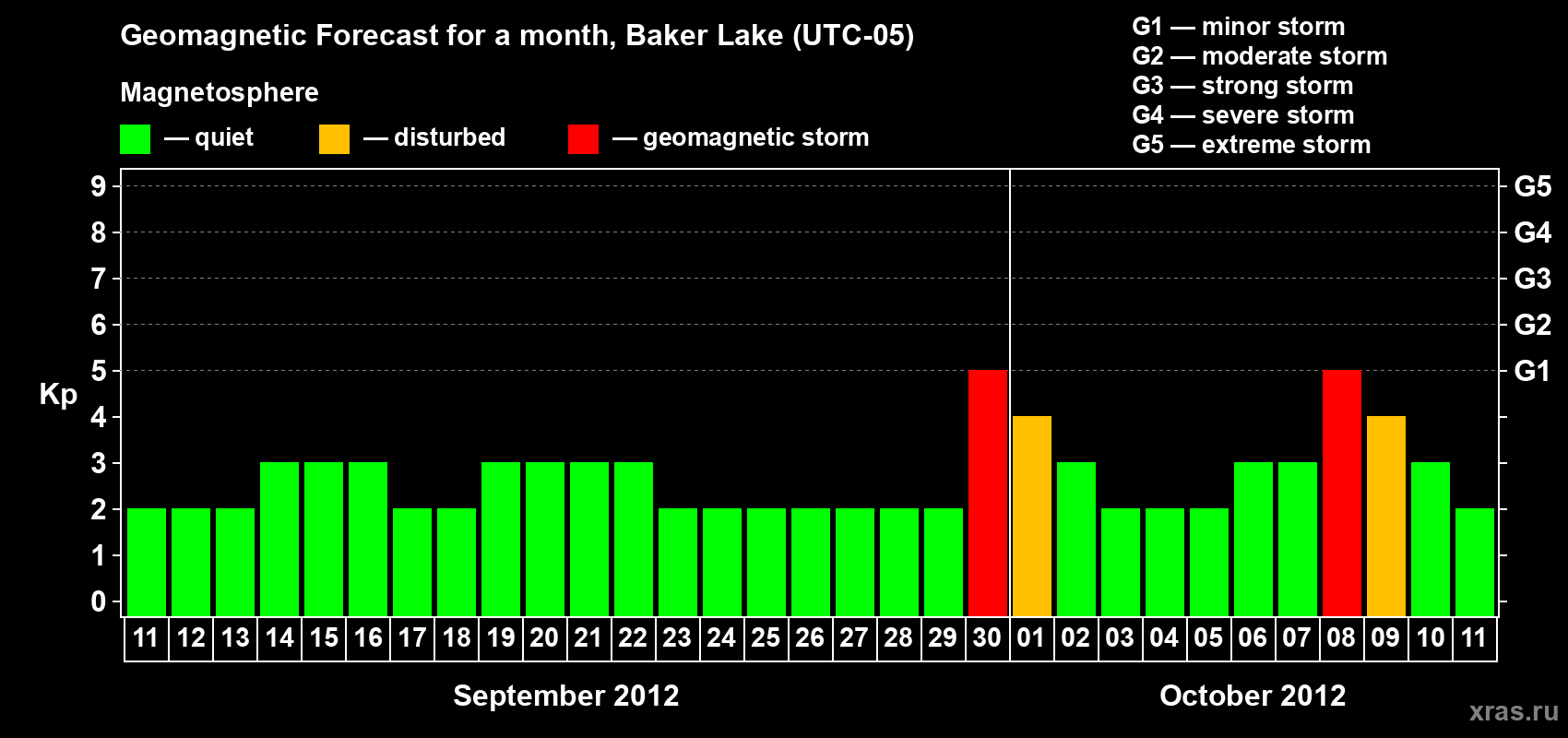 Geomagnetic Forecast for a month, Baker Lake (UTC-05)

Magnetosphere

— quiet — disturbed — geomagnetic storm

G1 — minor storm
G2 — moderate storm
G3 — strong storm
G4 — severe storm
G5 — extreme storm

Kp

9
8
7
6
5
4
3
2
1
0

G5
G4
G3
G2
G1

11 12 13 14 15 16 17 18 19 20 21 22 23 24 25 26 27 28 29 30 01 02 03 04 05 06 07 08 09 10 11

September 2012

October 2012

xras.ru